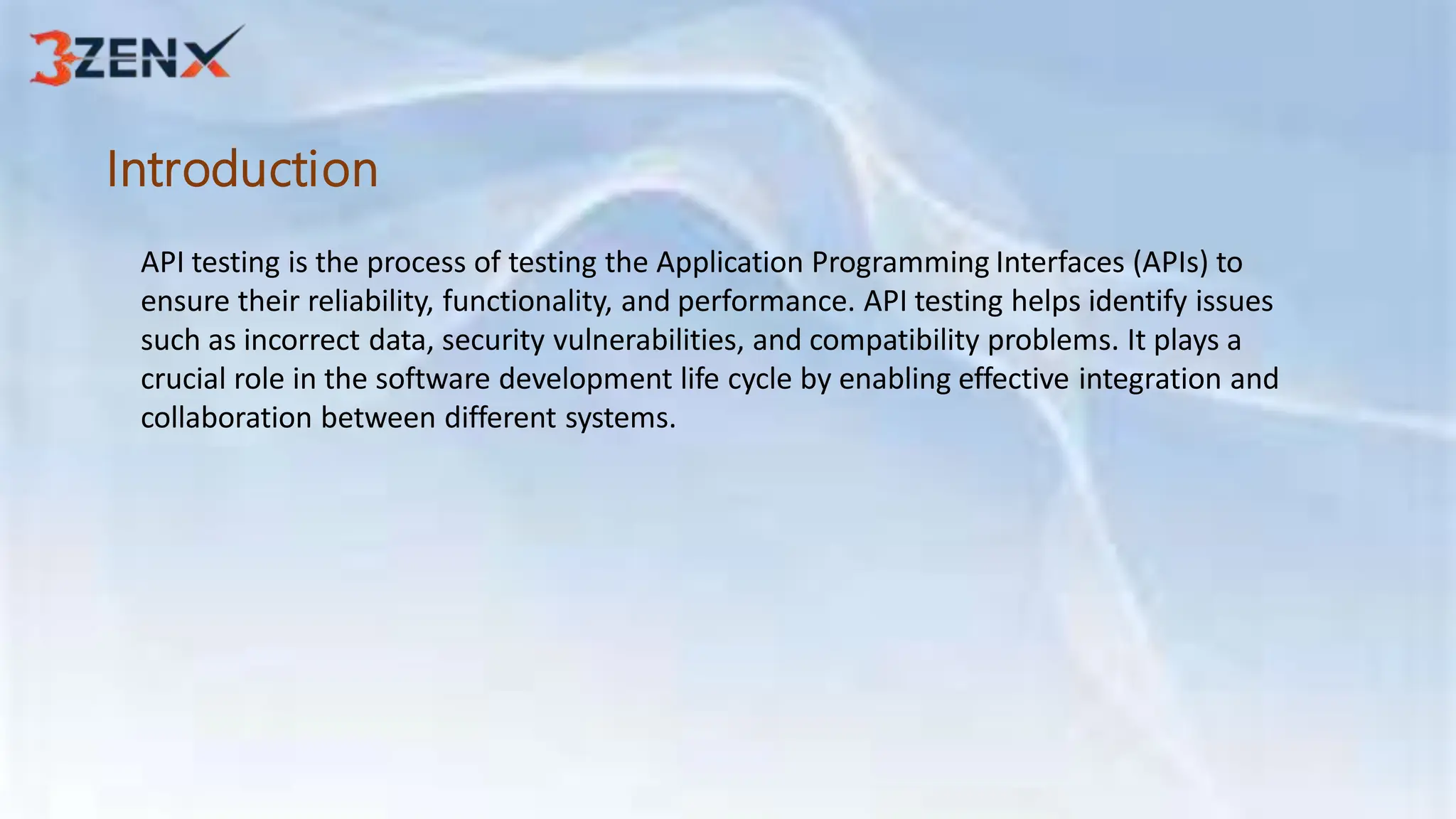 3ZENX

Introduction

API testing is the process of testing the Application Programming Interfaces (APIs) to ensure their reliability, functionality, and performance. API testing helps identify issues such as incorrect data, security vulnerabilities, and compatibility problems. It plays a crucial role in the software development life cycle by enabling effective integration and collaboration between different systems.